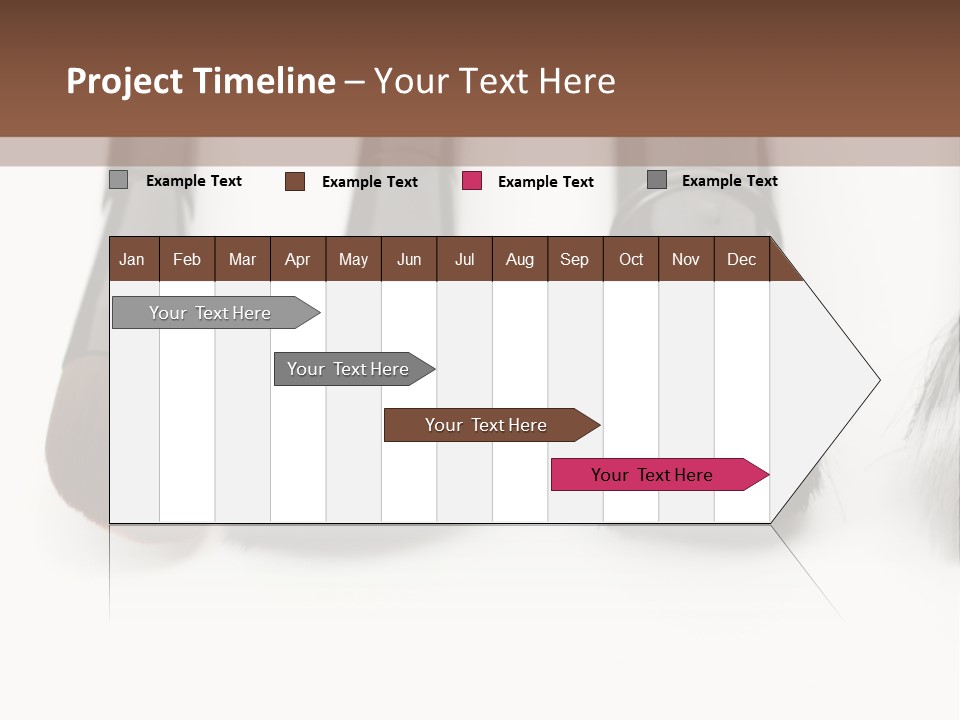 Project Timeline – Your Text Here

Example Text
Example Text
Example Text
Example Text

| Jan | Feb | Mar | Apr | May | Jun | Jul | Aug | Sep | Oct | Nov | Dec |
|---|---|---|---|---|---|---|---|---|---|---|---|

Your Text Here

Your Text Here

Your Text Here

Your Text Here